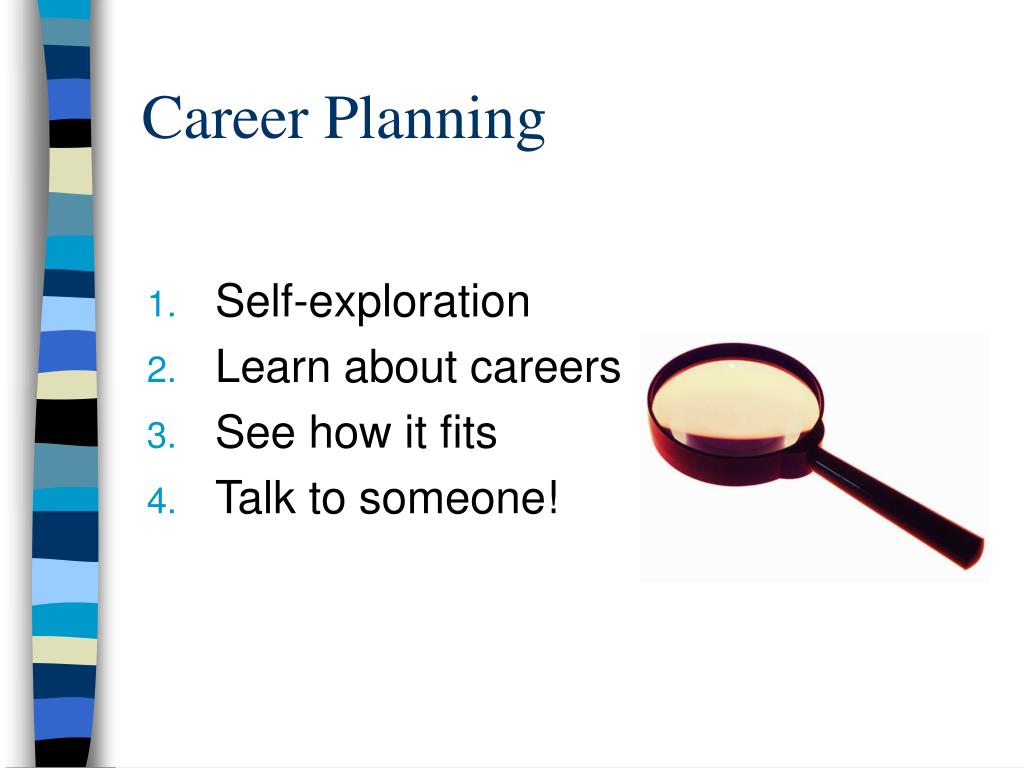 Career Planning

1. Self-exploration
2. Learn about careers
3. See how it fits
4. Talk to someone!